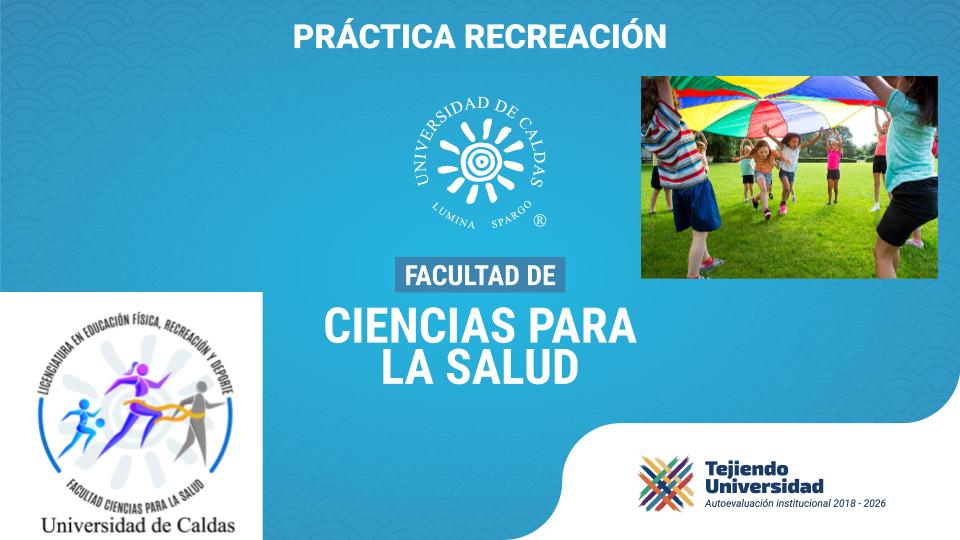 PRÁCTICA RECREACIÓN

UNIVERSIDAD DE CALDAS
LUMINA SPARGO ®

FACULTAD DE
CIENCIAS PARA LA SALUD

LICENCIATURA EN EDUCACIÓN FÍSICA, RECREACIÓN Y DEPORTE
FACULTAD CIENCIAS PARA LA SALUD
Universidad de Caldas

Tejiendo Universidad
Autoevaluación institucional 2018 - 2026